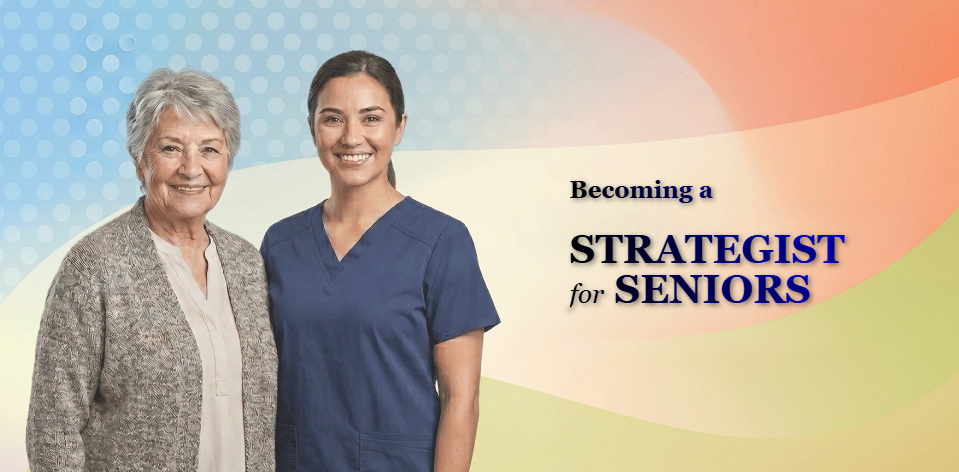 Becoming a

STRATEGIST
for SENIORS